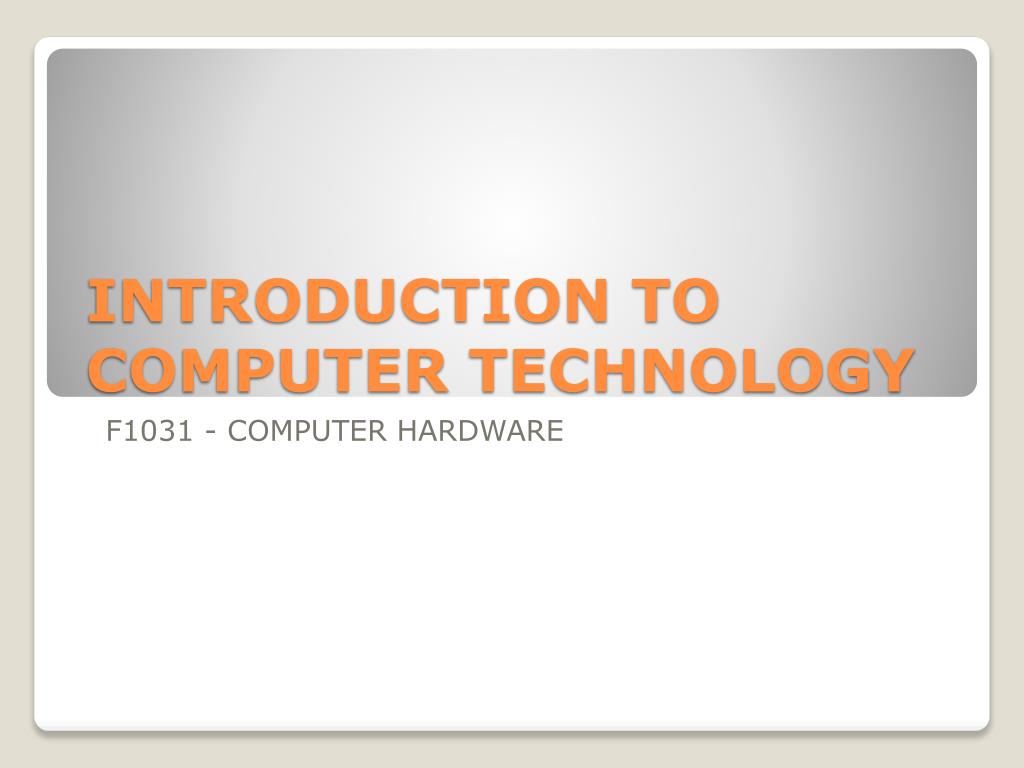 INTRODUCTION TO COMPUTER TECHNOLOGY

F1031 - COMPUTER HARDWARE